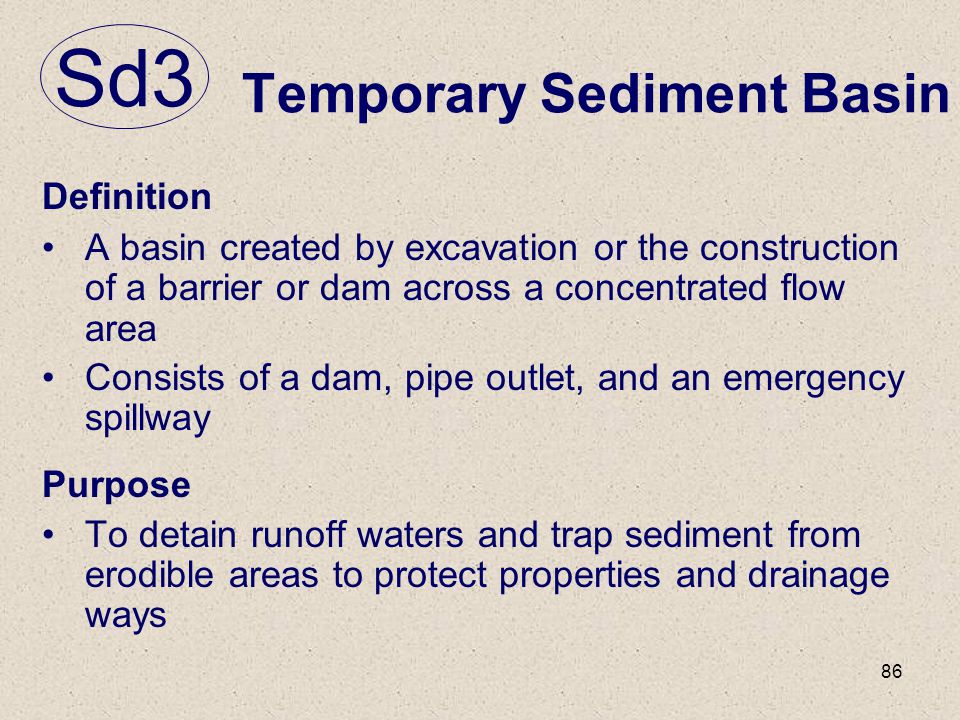 Sd3 Temporary Sediment Basin

Definition

• A basin created by excavation or the construction of a barrier or dam across a concentrated flow area

• Consists of a dam, pipe outlet, and an emergency spillway

Purpose

• To detain runoff waters and trap sediment from erodible areas to protect properties and drainage ways

86